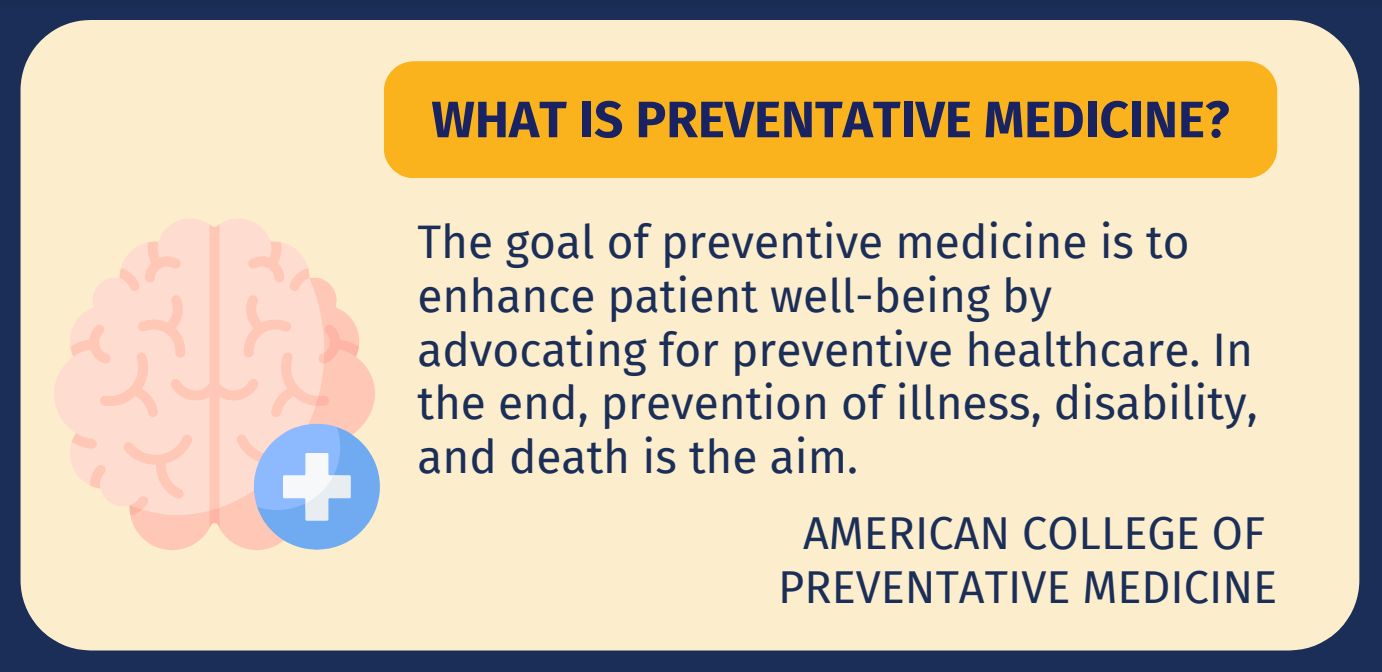 WHAT IS PREVENTATIVE MEDICINE?

The goal of preventive medicine is to enhance patient well-being by advocating for preventive healthcare. In the end, prevention of illness, disability, and death is the aim.

AMERICAN COLLEGE OF PREVENTATIVE MEDICINE